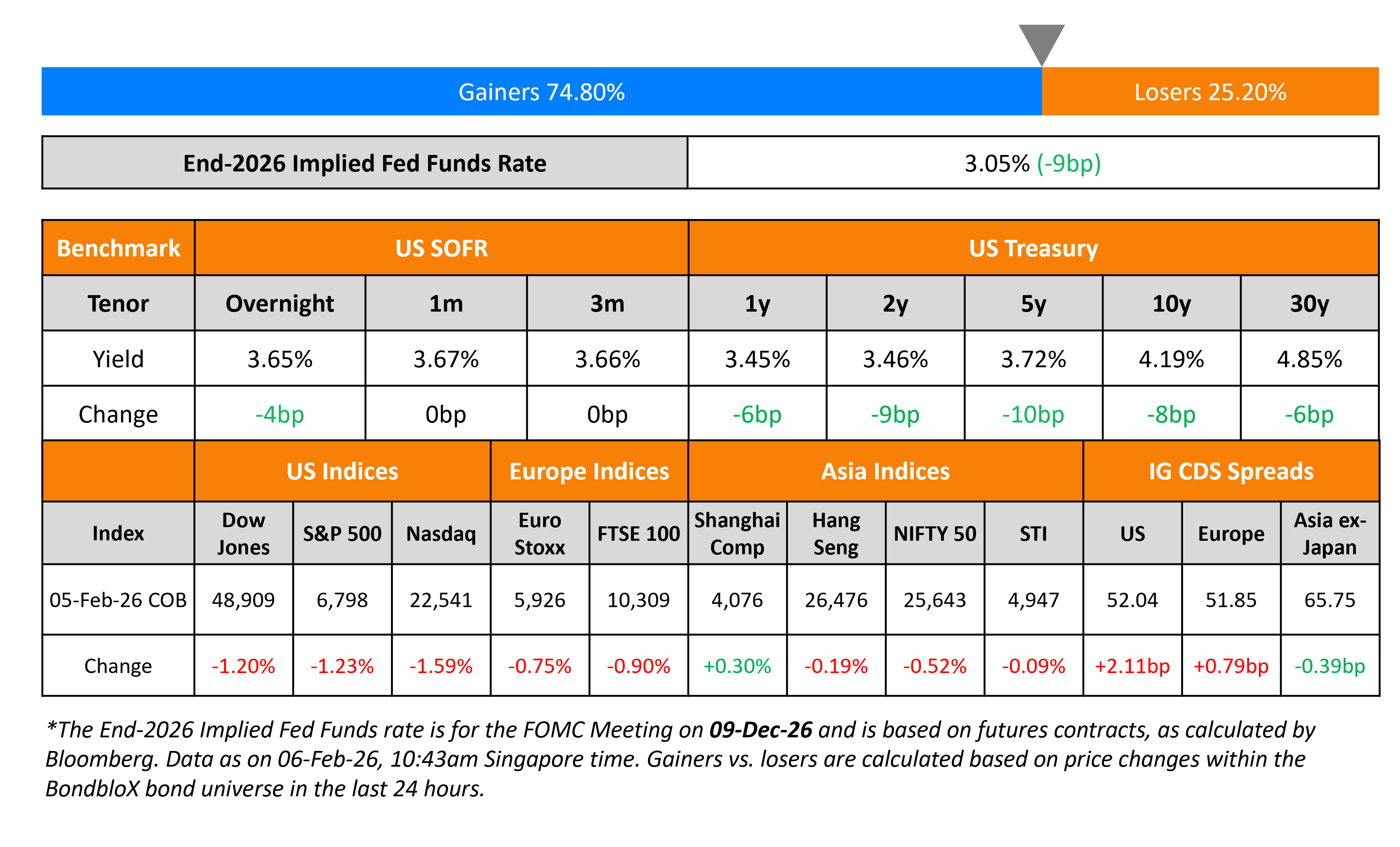 Gainers 74.80%

Losers 25.20%

| End-2026 Implied Fed Funds Rate | 3.05% (-9bp) |
|---|---|

| Benchmark | US SOFR | | | US Treasury | | | | |
|---|---|---|---|---|---|---|---|---|
| Tenor | Overnight | 1m | 3m | 1y | 2y | 5y | 10y | 30y |
| Yield | 3.65% | 3.67% | 3.66% | 3.45% | 3.46% | 3.72% | 4.19% | 4.85% |
| Change | -4bp | 0bp | 0bp | -6bp | -9bp | -10bp | -8bp | -6bp |

| | US Indices | | | Europe Indices | | Asia Indices | | | | IG CDS Spreads | | |
|---|---|---|---|---|---|---|---|---|---|---|---|---|
| Index | Dow Jones | S&P 500 | Nasdaq | Euro Stoxx | FTSE 100 | Shanghai Comp | Hang Seng | NIFTY 50 | STI | US | Europe | Asia ex-Japan |
| 05-Feb-26 COB | 48,909 | 6,798 | 22,541 | 5,926 | 10,309 | 4,076 | 26,476 | 25,643 | 4,947 | 52.04 | 51.85 | 65.75 |
| Change | -1.20% | -1.23% | -1.59% | -0.75% | -0.90% | +0.30% | -0.19% | -0.52% | -0.09% | +2.11bp | +0.79bp | -0.39bp |

*The End-2026 Implied Fed Funds rate is for the FOMC Meeting on 09-Dec-26 and is based on futures contracts, as calculated by Bloomberg. Data as on 06-Feb-26, 10:43am Singapore time. Gainers vs. losers are calculated based on price changes within the BondbloX bond universe in the last 24 hours.